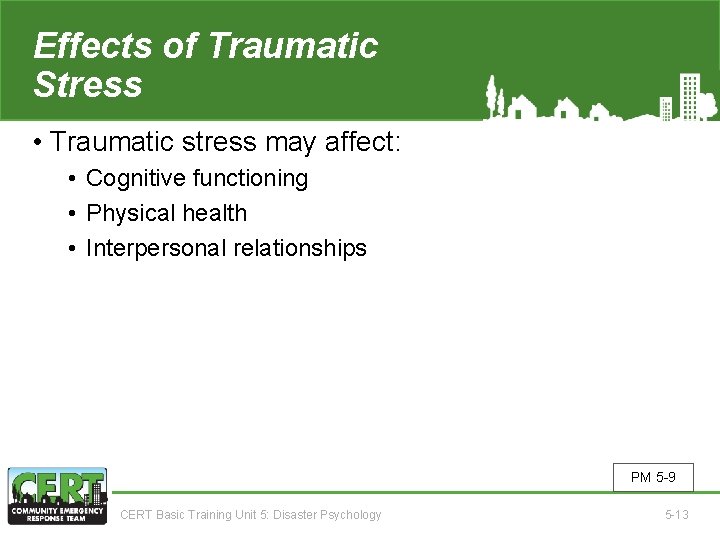 Effects of Traumatic Stress

• Traumatic stress may affect:
• Cognitive functioning
• Physical health
• Interpersonal relationships

PM 5-9

CERT
COMMUNITY EMERGENCY RESPONSE TEAM

CERT Basic Training Unit 5: Disaster Psychology

5-13